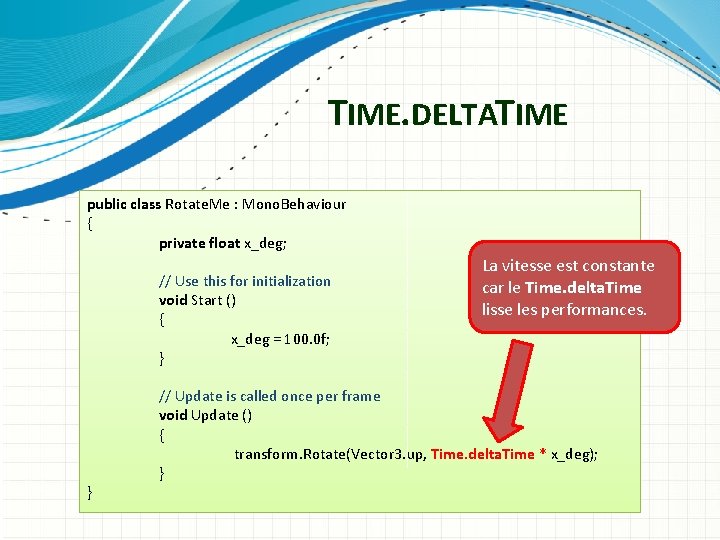 TIME.DELTATIME

public class RotateMe : MonoBehaviour
{
private float x_deg;

// Use this for initialization
void Start ()
{
x_deg = 100.0f;
}

// Update is called once per frame
void Update ()
{
transform.Rotate(Vector3.up, Time.deltaTime * x_deg);
}
}

La vitesse est constante car le Time.deltaTime lisse les performances.